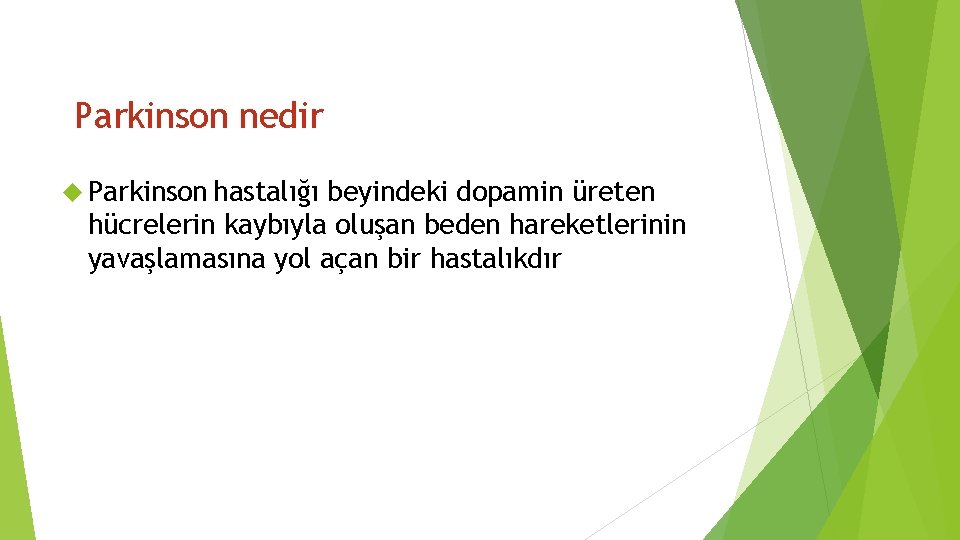 Parkinson nedir

Parkinson hastalığı beyindeki dopamin üreten hücrelerin kaybıyla oluşan beden hareketlerinin yavaşlamasına yol açan bir hastalıkdır